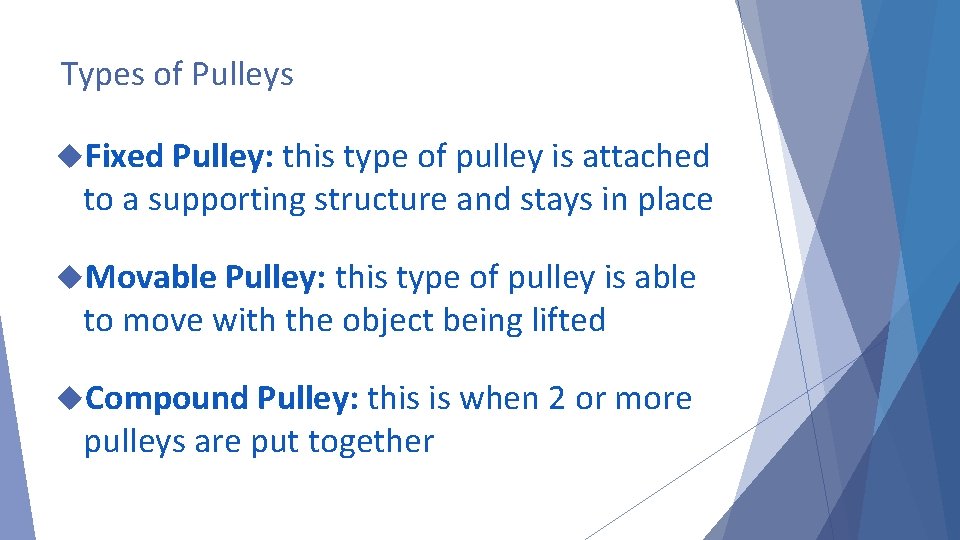 Types of Pulleys

◆Fixed Pulley: this type of pulley is attached to a supporting structure and stays in place

◆Movable Pulley: this type of pulley is able to move with the object being lifted

◆Compound Pulley: this is when 2 or more pulleys are put together